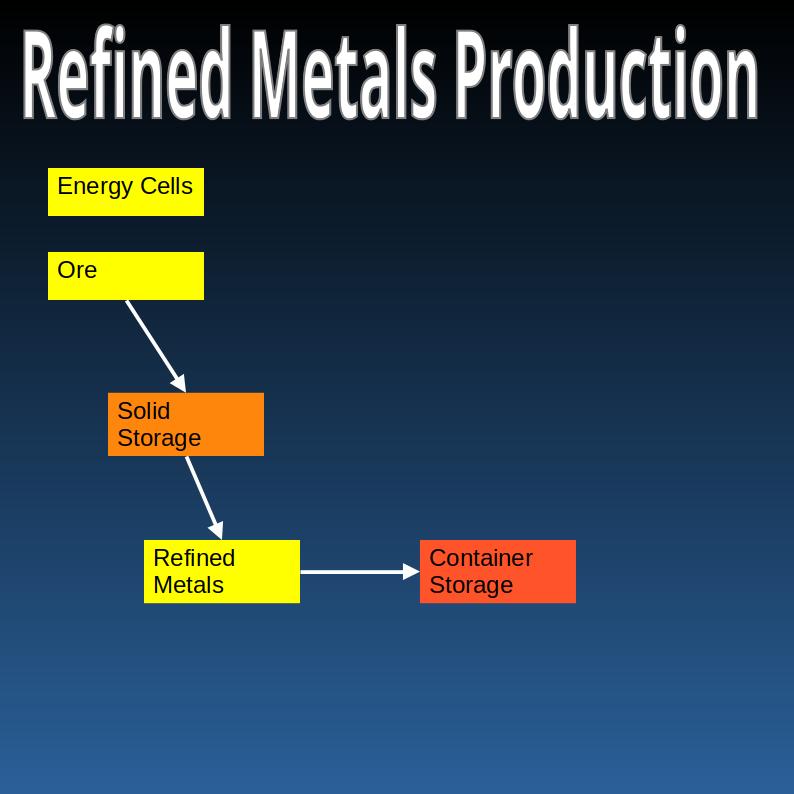 Refined Metals Production

Energy Cells

Ore

Solid Storage

Refined Metals

Container Storage